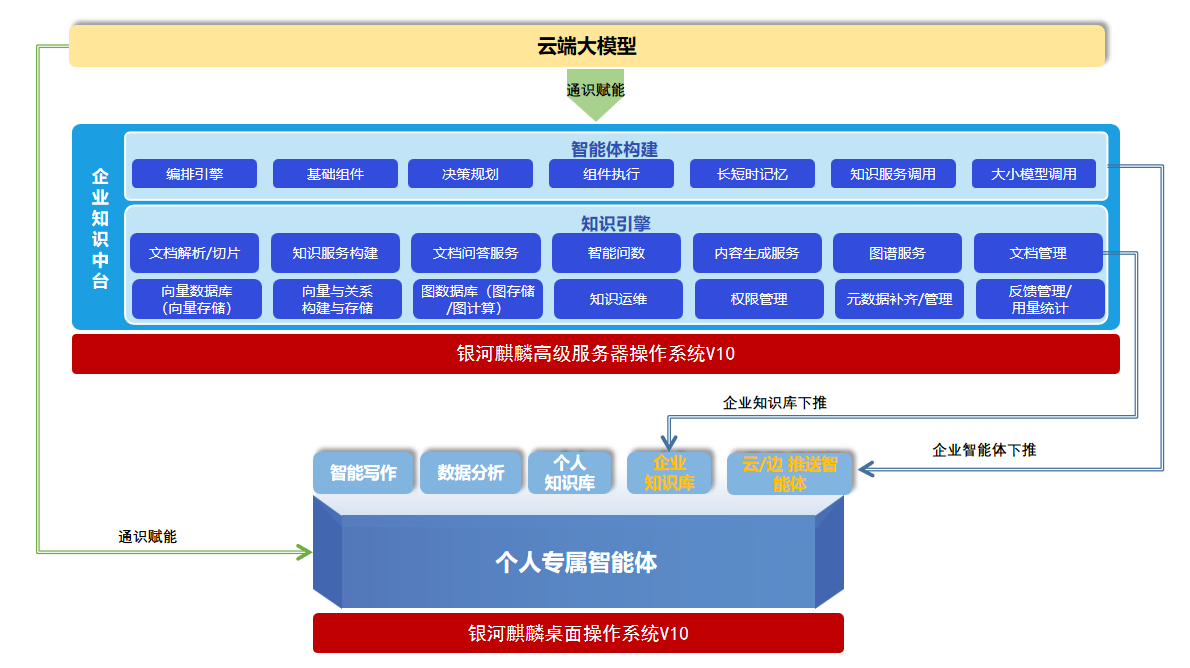 云端大模型

通识赋能

企业知识中台

智能体构建

编排引擎
基础组件
决策规划
组件执行
长短时记忆
知识服务调用
大小模型调用

知识引擎

文档解析/切片
知识服务构建
文档问答服务
智能问数
内容生成服务
图谱服务
文档管理
向量数据库（向量存储）
向量与关系构建与存储
图数据库（图存储/图计算）
知识运维
权限管理
元数据补齐/管理
反馈管理/用量统计

银河麒麟高级服务器操作系统V10

企业知识库下推

企业智能体下推

智能写作
数据分析
个人知识库
企业知识库
云/边 推送智能体

通识赋能

个人专属智能体

银河麒麟桌面操作系统V10